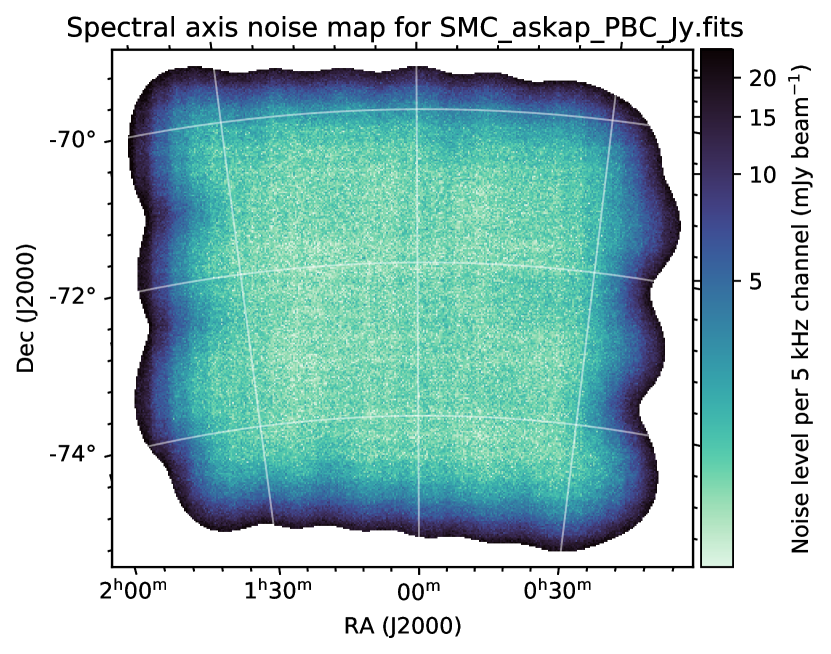 Spectral axis noise map for SMC_askap_PBC_Jy.fits

-70°

-72°

-74°

Dec (J2000)

$2^h00^m$ $1^h30^m$ $00^m$ $0^h30^m$

RA (J2000)

20
15
10
5

Noise level per 5 kHz channel (mJy beam$^{-1}$)